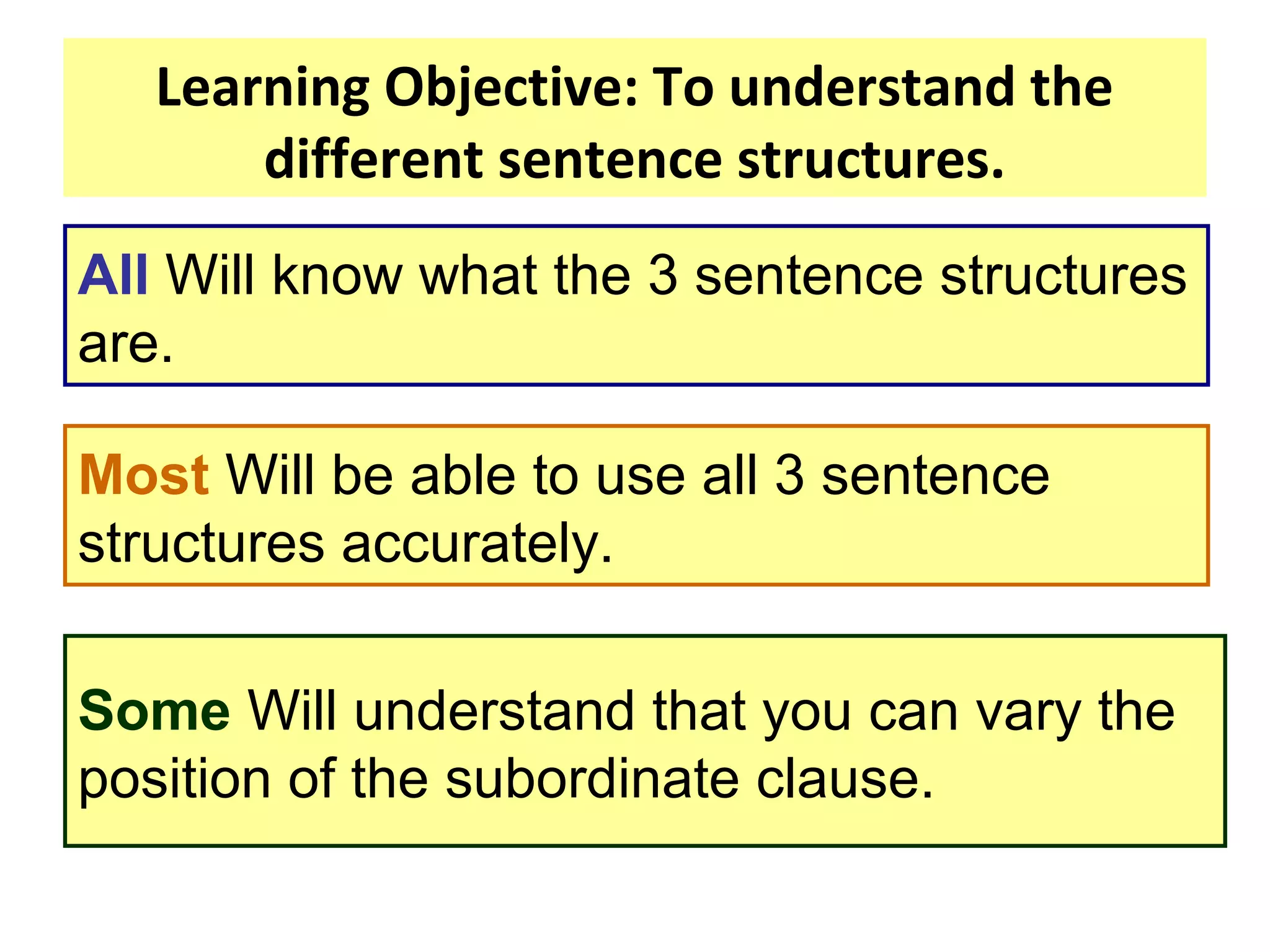 Learning Objective: To understand the different sentence structures.

All Will know what the 3 sentence structures are.

Most Will be able to use all 3 sentence structures accurately.

Some Will understand that you can vary the position of the subordinate clause.